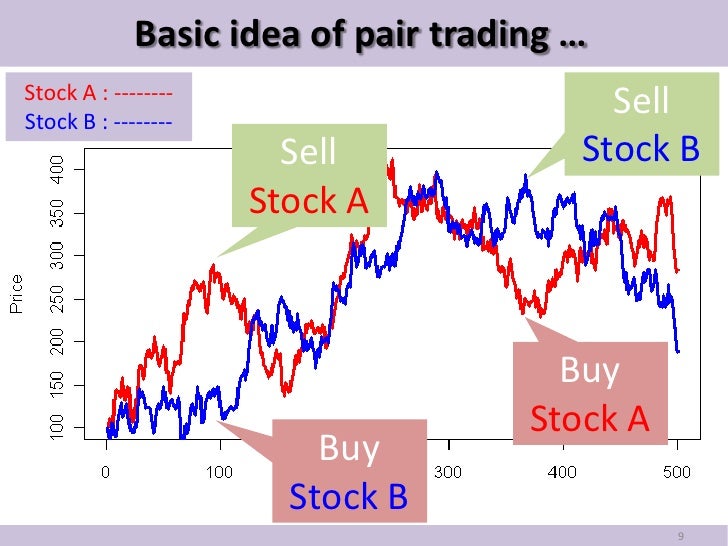 Basic idea of pair trading …

Stock A : --------
Stock B : --------

Sell
Stock A

Sell
Stock B

Buy
Stock A

Buy
Stock B

Price

400
350
300
250
200
150
100

0
100
300
400
500

9